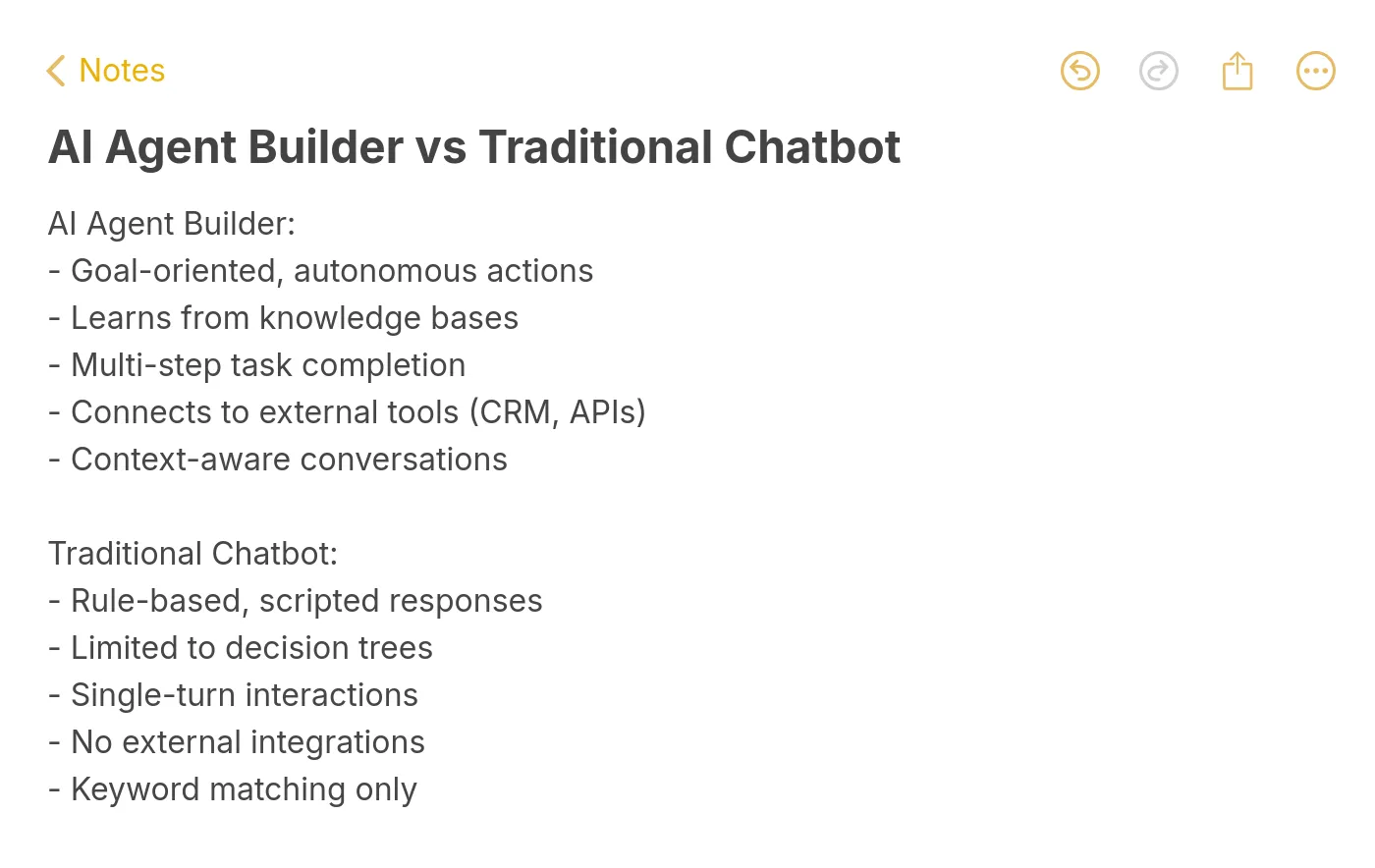 Notes

AI Agent Builder vs Traditional Chatbot

AI Agent Builder:
- Goal-oriented, autonomous actions
- Learns from knowledge bases
- Multi-step task completion
- Connects to external tools (CRM, APIs)
- Context-aware conversations

Traditional Chatbot:
- Rule-based, scripted responses
- Limited to decision trees
- Single-turn interactions
- No external integrations
- Keyword matching only